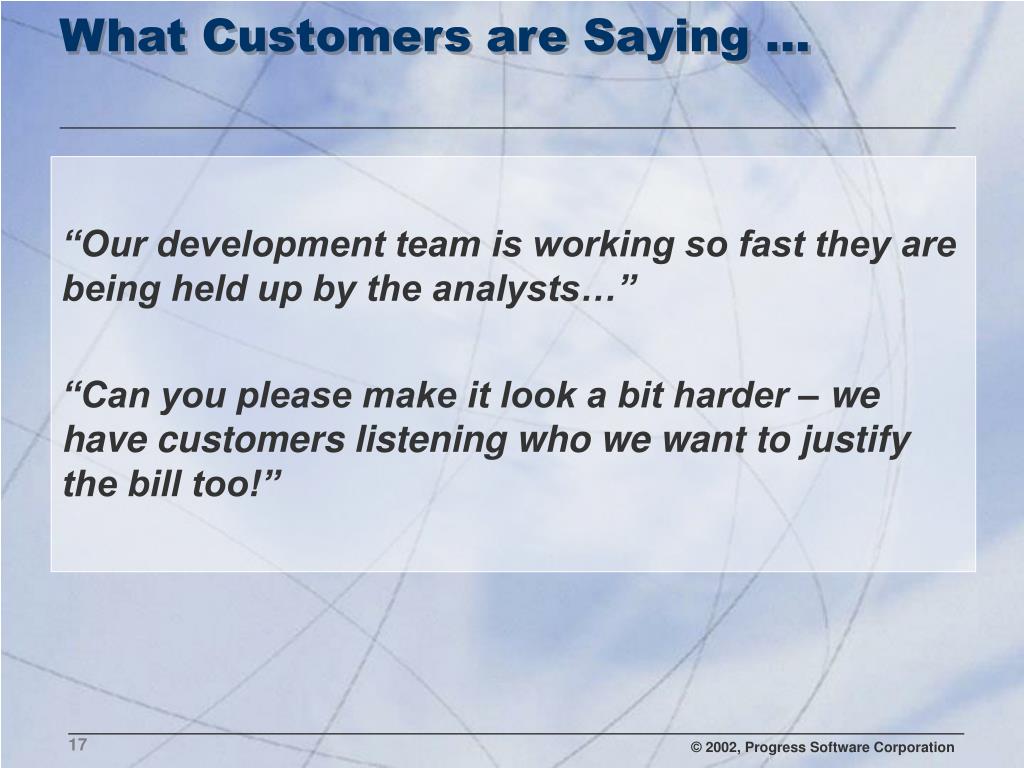 What Customers are Saying …

“Our development team is working so fast they are being held up by the analysts…”

“Can you please make it look a bit harder – we have customers listening who we want to justify the bill too!”

17

© 2002, Progress Software Corporation